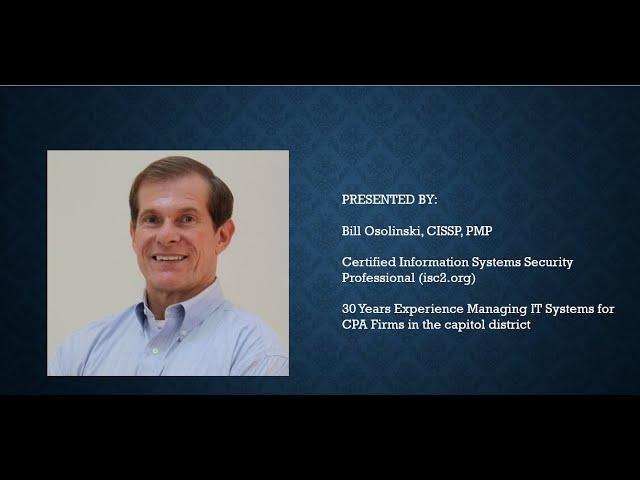 PRESENTED BY:

Bill Osolinski, CISSP, PMP

Certified Information Systems Security Professional (isc2.org)

30 Years Experience Managing IT Systems for CPA Firms in the capitol district